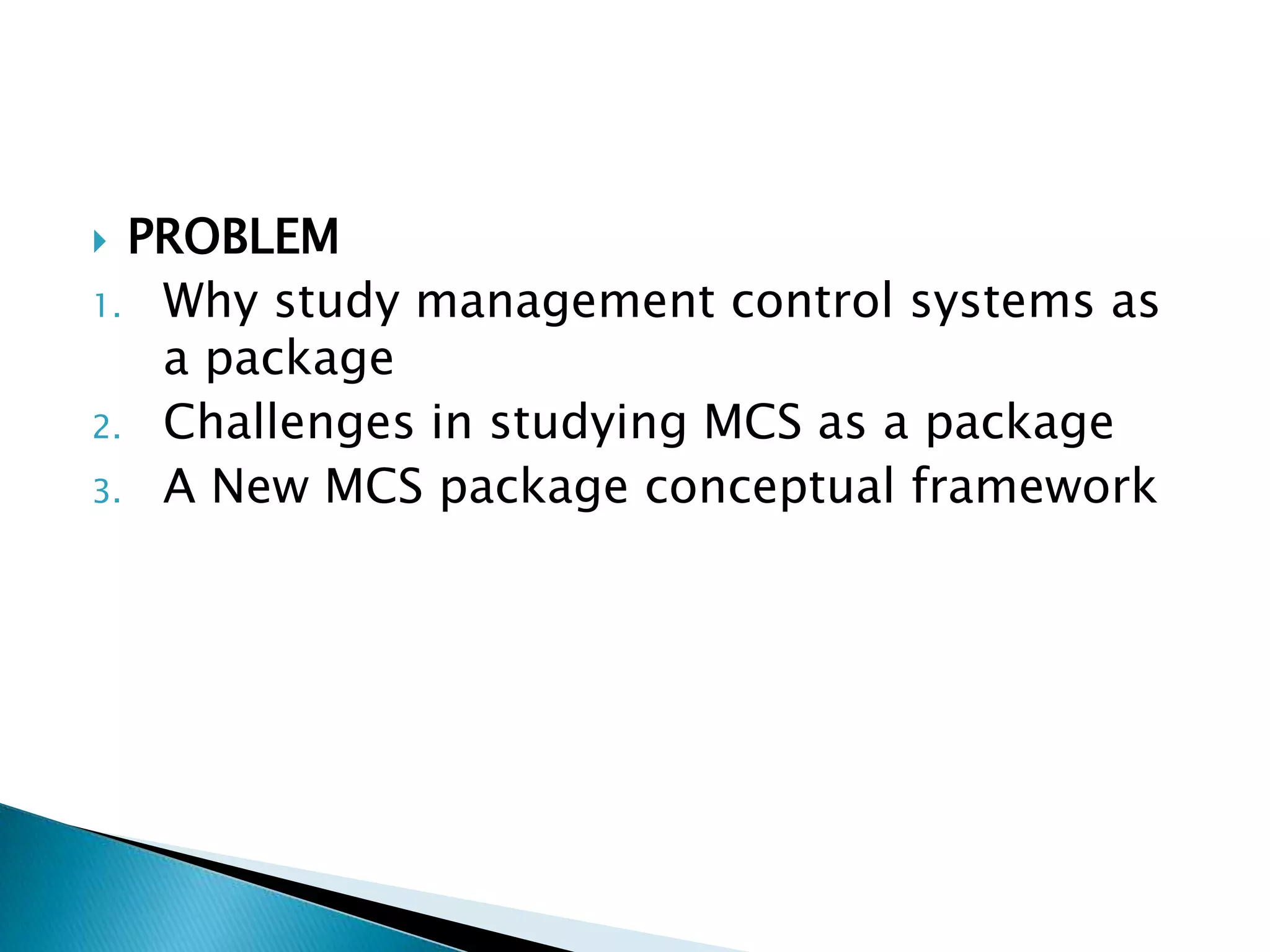 PROBLEM

1. Why study management control systems as a package
2. Challenges in studying MCS as a package
3. A New MCS package conceptual framework